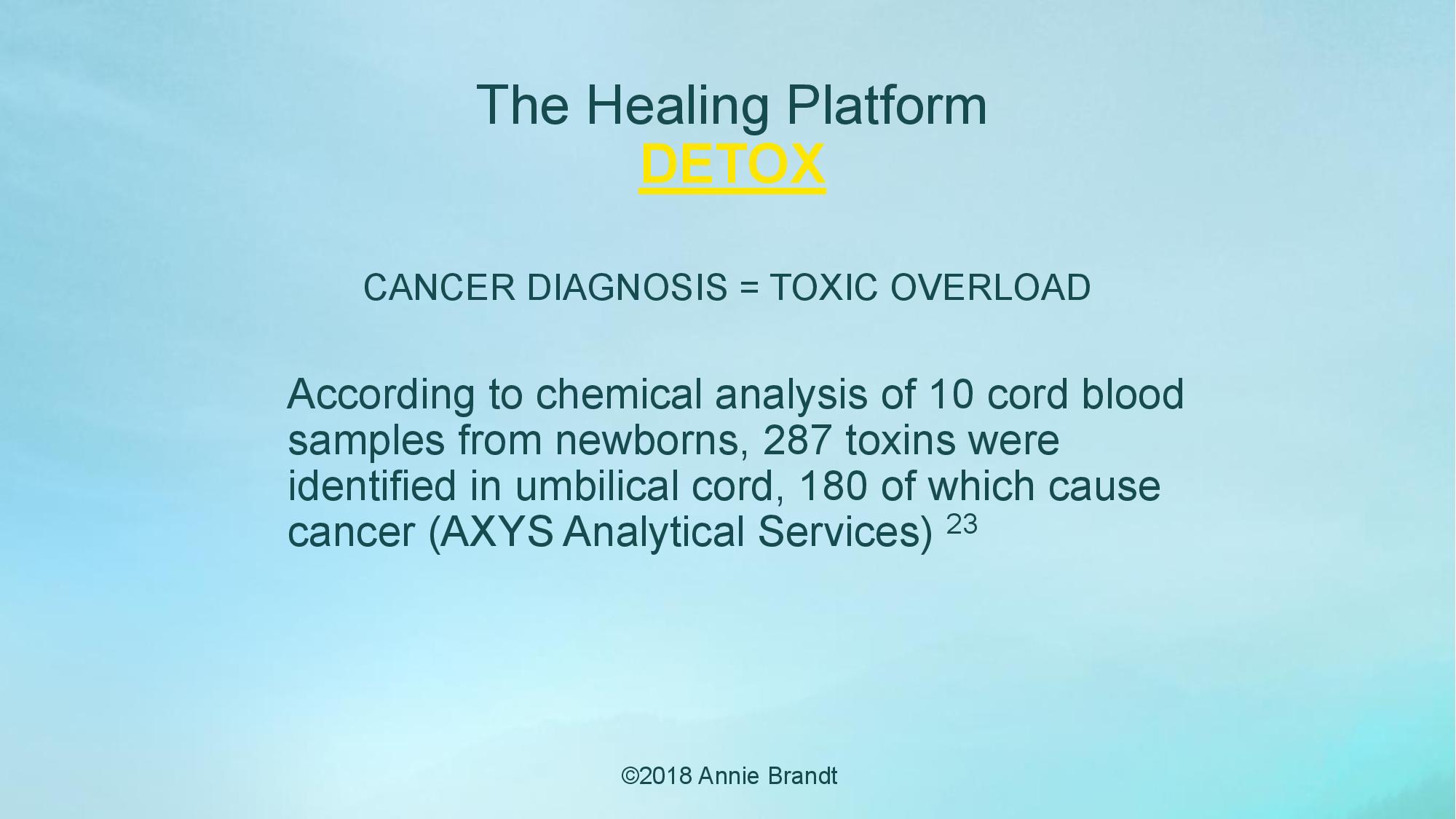 The Healing Platform
DETOX

CANCER DIAGNOSIS = TOXIC OVERLOAD

According to chemical analysis of 10 cord blood samples from newborns, 287 toxins were identified in umbilical cord, 180 of which cause cancer (AXYS Analytical Services) $^{23}$

©2018 Annie Brandt